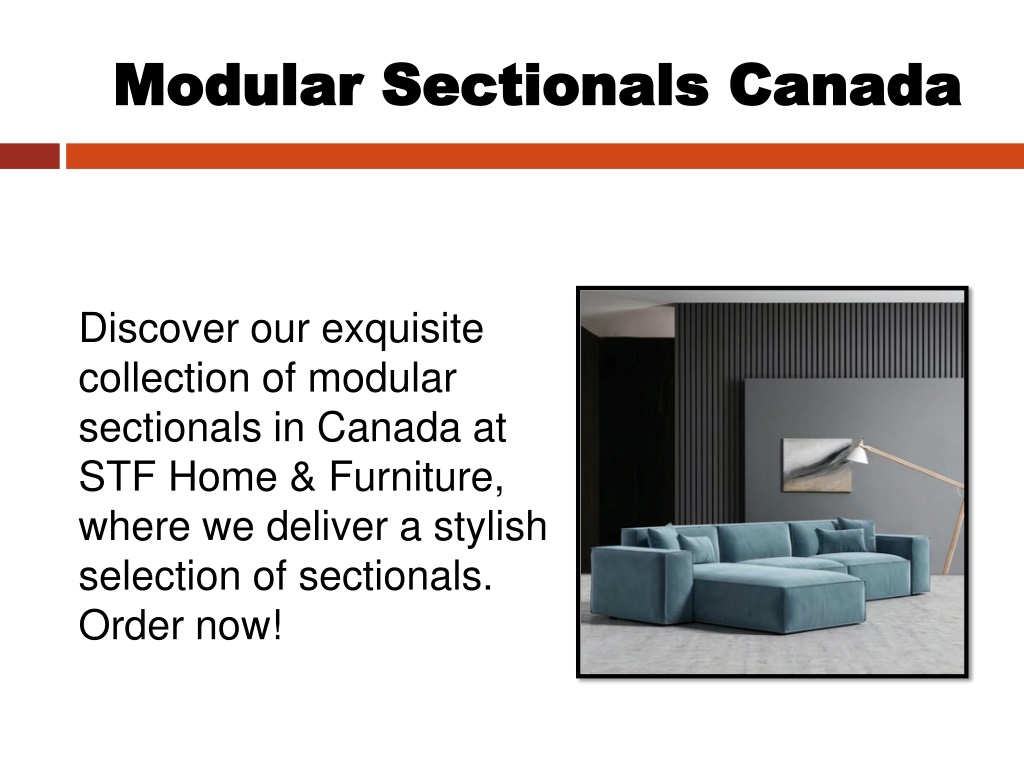 Modular Sectionals Canada

Discover our exquisite collection of modular sectionals in Canada at STF Home & Furniture, where we deliver a stylish selection of sectionals. Order now!